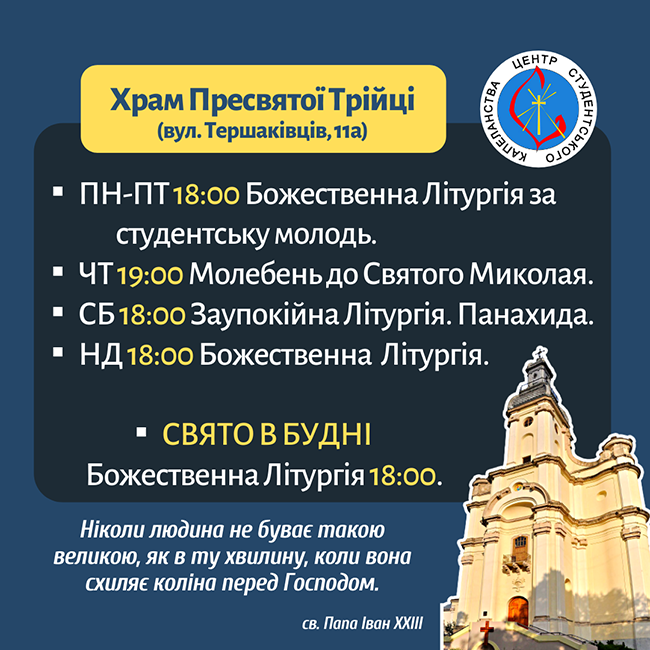 Храм Пресвятої Трійці
(вул. Тершаківців, 11а)

ЦЕНТР СТУДЕНТСЬКОГО КАПЕЛАНСТВА

▪ ПН-ПТ 18:00 Божественна Літургія за студентську молодь.
▪ ЧТ 19:00 Молебень до Святого Миколая.
▪ СБ 18:00 Заупокійна Літургія. Панахида.
▪ НД 18:00 Божественна Літургія.

▪ СВЯТО В БУДНІ
Божественна Літургія 18:00.

Ніколи людина не буває такою великою, як в ту хвилину, коли вона схиляє коліна перед Господом.

св. Папа Іван XXIII